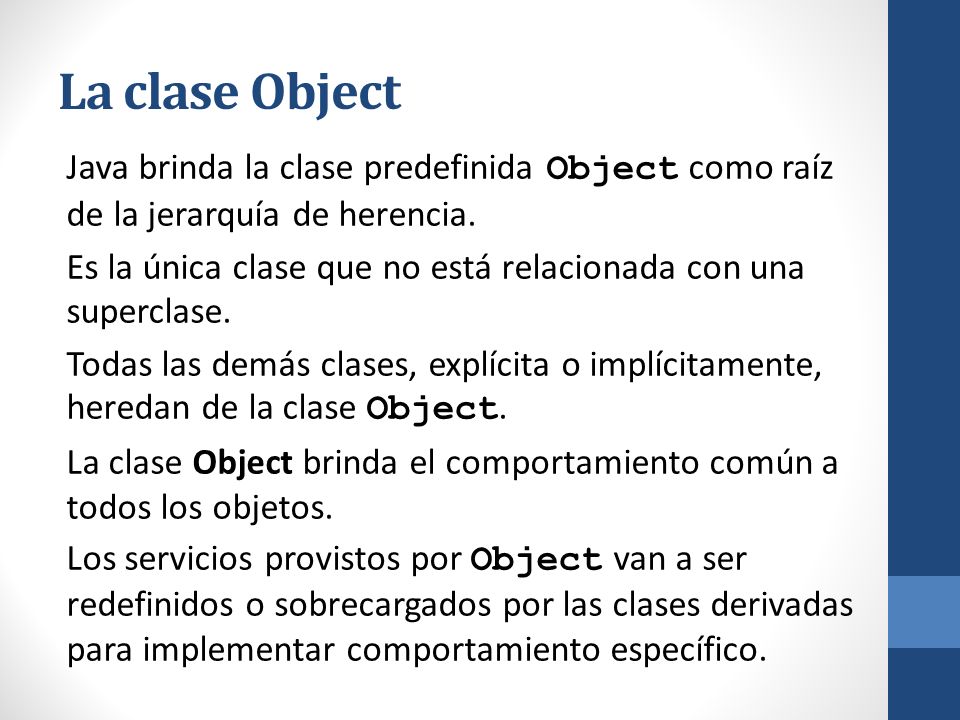 La clase Object

Java brinda la clase predefinida Object como raíz de la jerarquía de herencia.

Es la única clase que no está relacionada con una superclase.

Todas las demás clases, explícita o implícitamente, heredan de la clase Object.

La clase Object brinda el comportamiento común a todos los objetos.

Los servicios provistos por Object van a ser redefinidos o sobrecargados por las clases derivadas para implementar comportamiento específico.